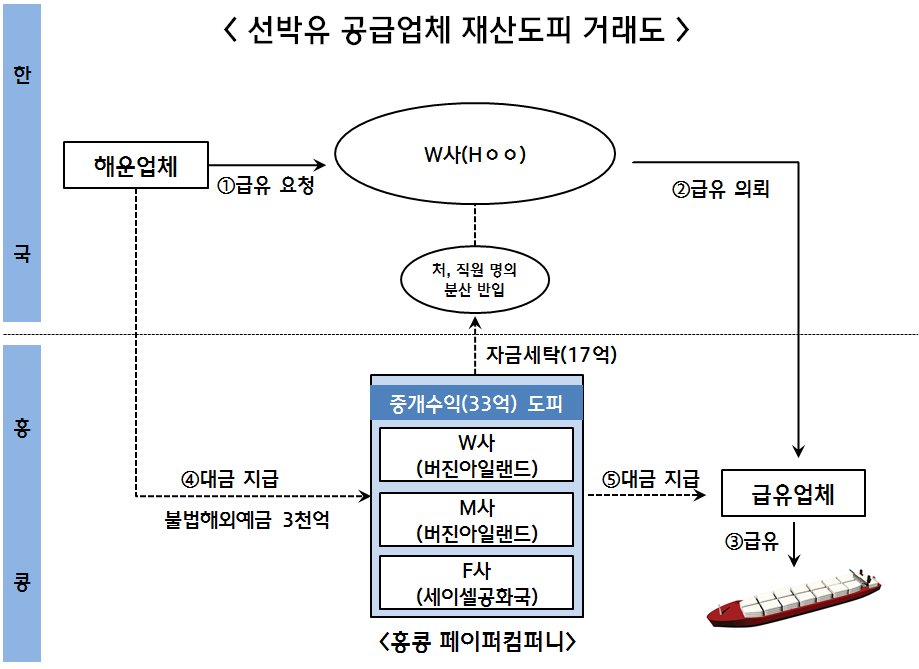 < 선박유 공급업체 재산도피 거래도 >

한

국

홍

콩

해운업체

①급유 요청

W사(H○○)

②급유 의뢰

처, 직원 명의 분산 반입

자금세탁(17억)

중개수익(33억) 도피

W사 (버진아일랜드)

M사 (버진아일랜드)

F사 (세이셸공화국)

<홍콩 페이퍼컴퍼니>

④대금 지급

불법해외예금 3천억

⑤대금 지급

급유업체

③급유